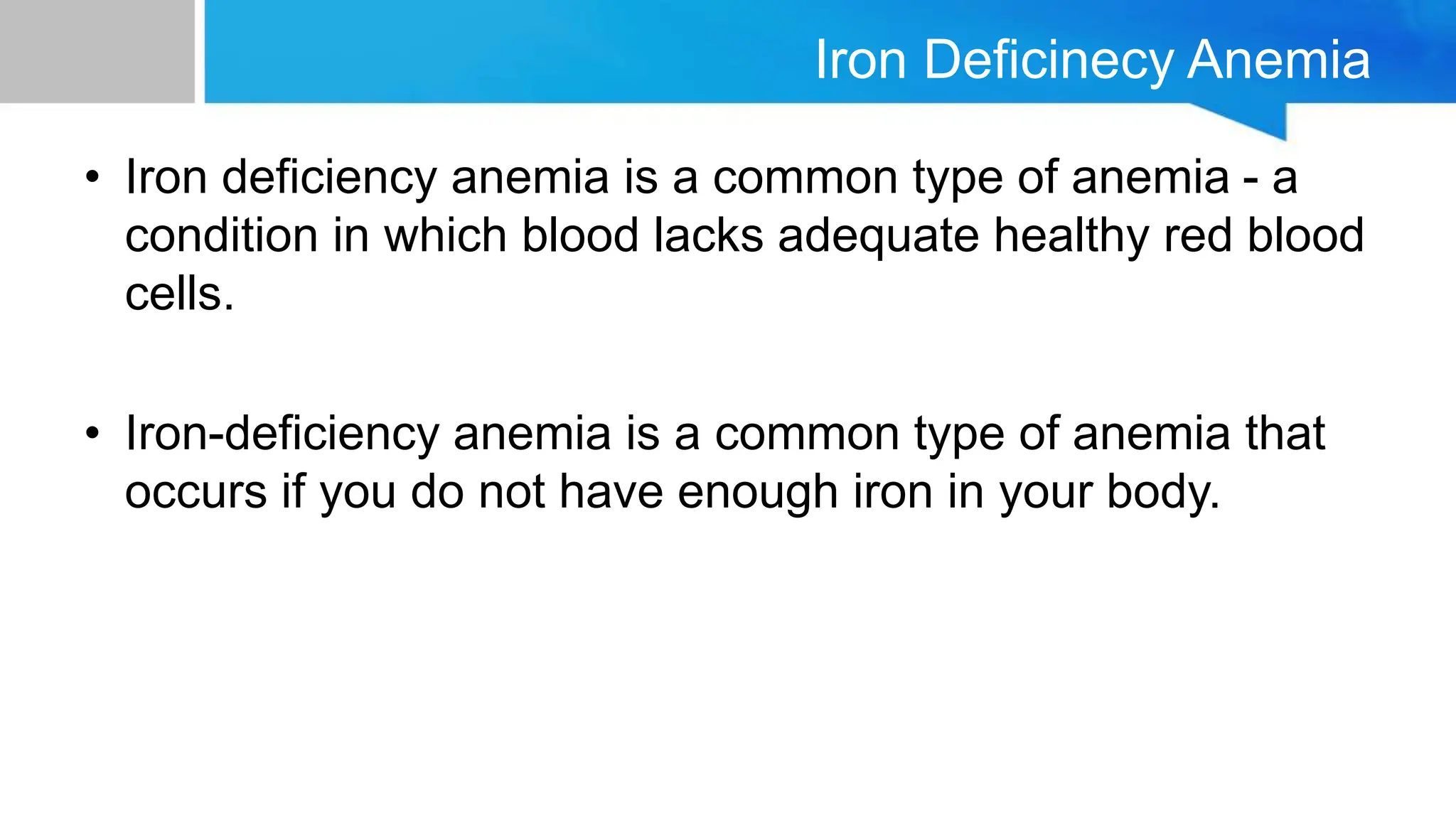 Iron Deficinecy Anemia

• Iron deficiency anemia is a common type of anemia - a condition in which blood lacks adequate healthy red blood cells.

• Iron-deficiency anemia is a common type of anemia that occurs if you do not have enough iron in your body.